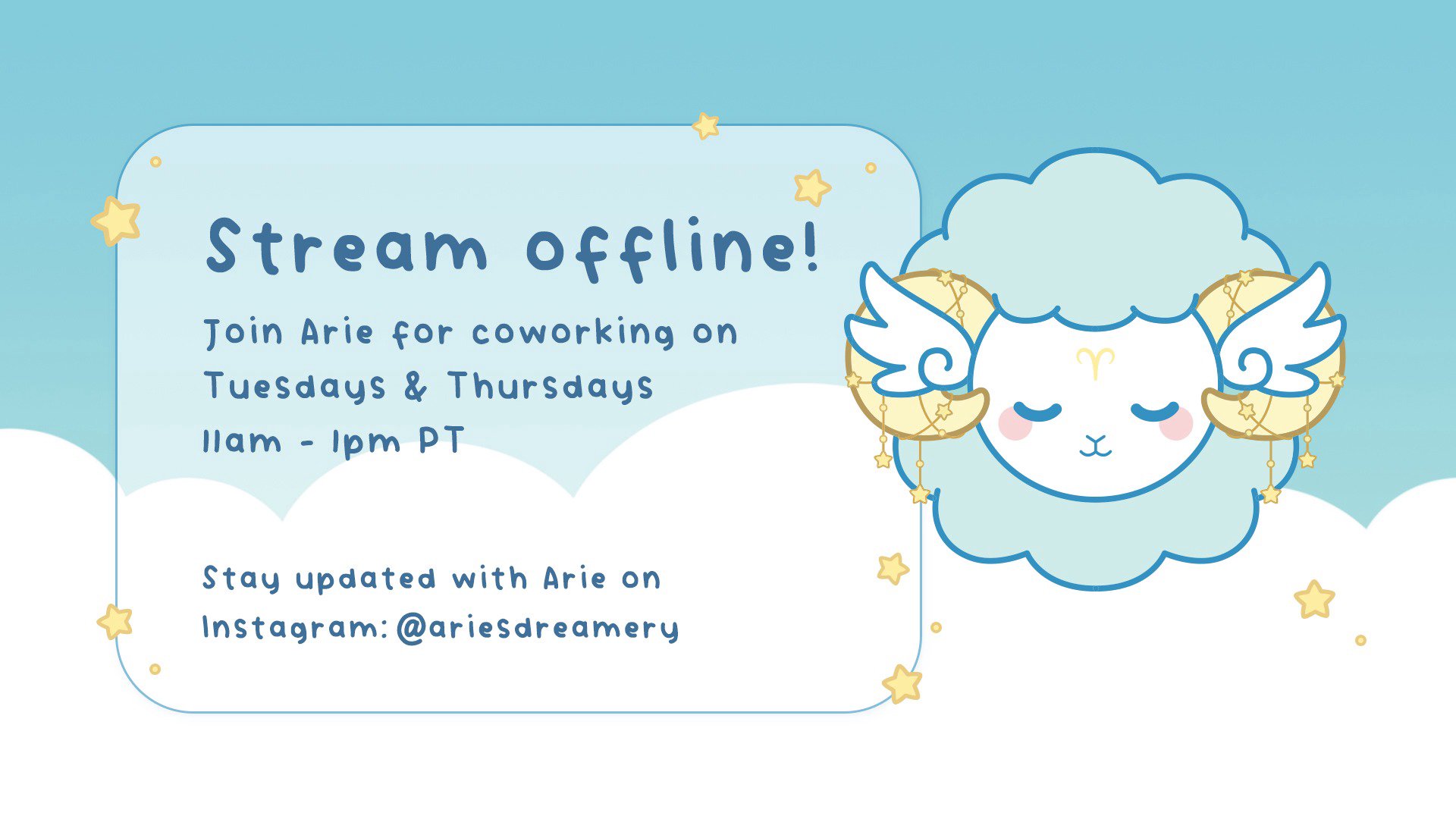 Stream offline!

Join Arie for coworking on Tuesdays & Thursdays 11am - 1pm PT

Stay updated with Arie on Instagram: @ariesdreamery